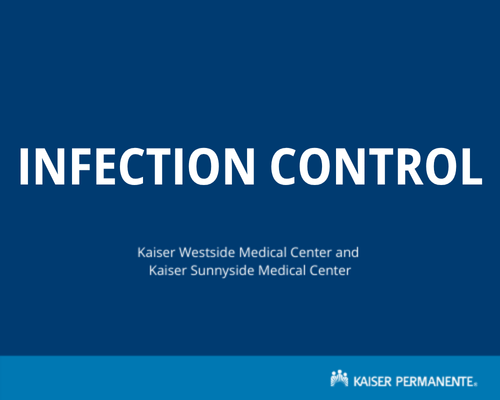 INFECTION CONTROL

Kaiser Westside Medical Center and
Kaiser Sunnyside Medical Center

KAISER PERMANENTE®